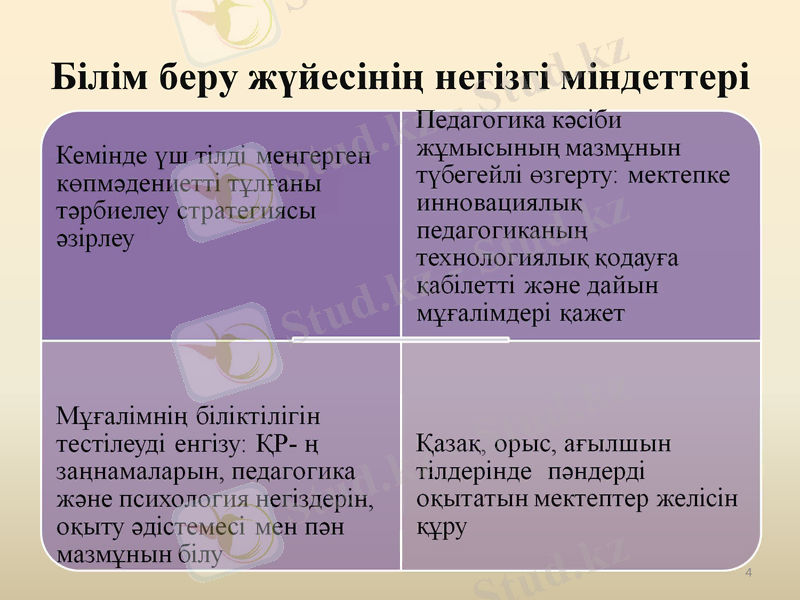 Білім беру жүйесінің негізгі міндеттері

Кемінде үш тілді меңгерген көпмәдениетті тұлғаны тәрбиелеу стратегиясы әзірлеу

Педагогика кәсіби жұмысының мазмұнын түбегейлі өзгерту: мектепке инновациялық педагогиканың технологиялық қодауға қабілетті және дайын мұғалімдері қажет

Мұғалімнің біліктілігін тестілеуді енгізу: ҚР- ң заңнамаларын, педагогика және психология негіздерін, оқыту әдістемесі мен пән мазмұнын білу

Қазақ, орыс, ағылшын тілдерінде пәндерді оқытатын мектептер желісін құру

4

Stud.kz